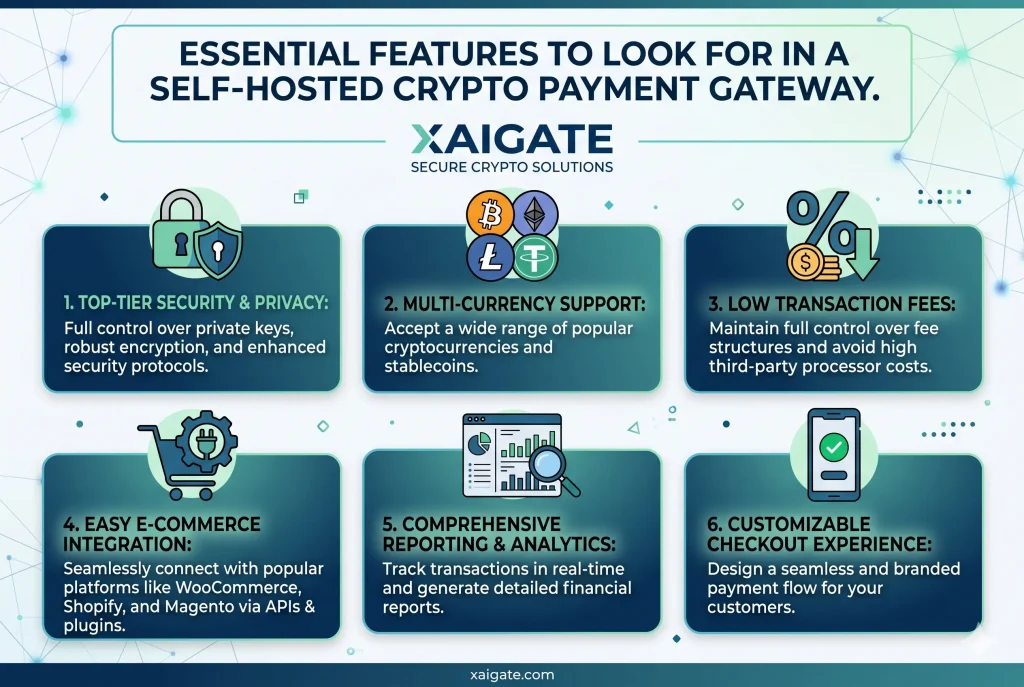 ESSENTIAL FEATURES TO LOOK FOR IN A SELF-HOSTED CRYPTO PAYMENT GATEWAY.

XAIGATE
SECURE CRYPTO SOLUTIONS

1. TOP-TIER SECURITY & PRIVACY:
Full control over private keys, robust encryption, and enhanced security protocols.

2. MULTI-CURRENCY SUPPORT:
Accept a wide range of popular cryptocurrencies and stablecoins.

3. LOW TRANSACTION FEES:
Maintain full control over fee structures and avoid high third-party processor costs.

4. EASY E-COMMERCE INTEGRATION:
Seamlessly connect with popular platforms like WooCommerce, Shopify, and Magento via APIs & plugins.

5. COMPREHENSIVE REPORTING & ANALYTICS:
Track transactions in real-time and generate detailed financial reports.

6. CUSTOMIZABLE CHECKOUT EXPERIENCE:
Design a seamless and branded payment flow for your customers.

xaigate.com